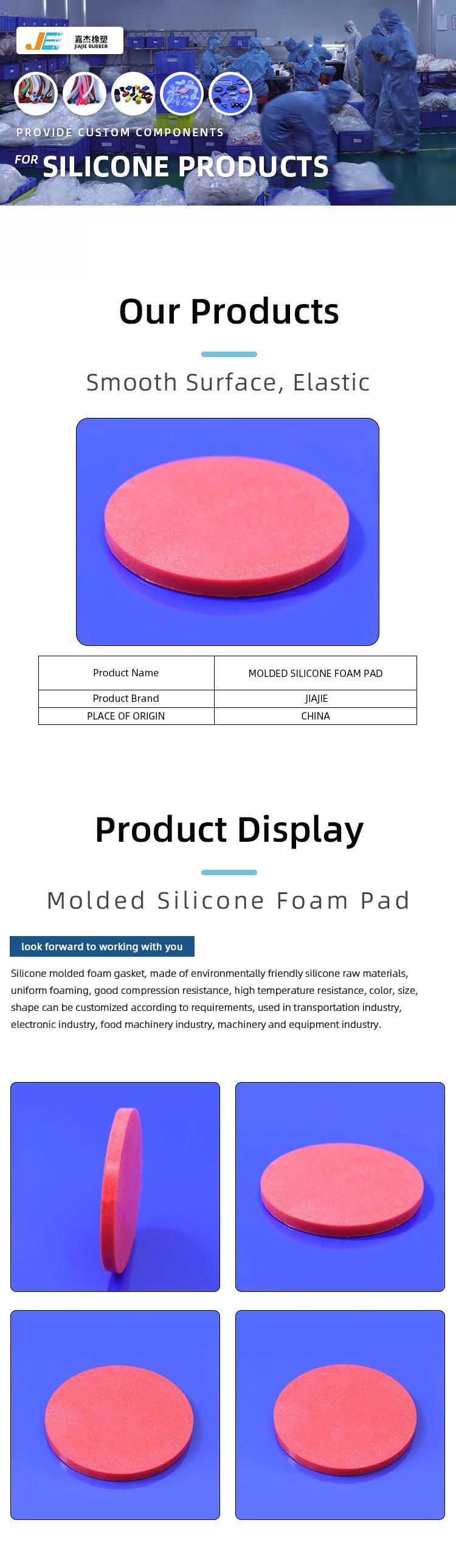 JE 嘉杰橡塑 JIAJIE RUBBER

PROVIDE CUSTOM COMPONENTS

FOR SILICONE PRODUCTS

Our Products

Smooth Surface, Elastic

| Product Name | MOLDED SILICONE FOAM PAD |
|---|---|
| Product Brand | JIAJIE |
| PLACE OF ORIGIN | CHINA |

Product Display

Molded Silicone Foam Pad

look forward to working with you

Silicone molded foam gasket, made of environmentally friendly silicone raw materials, uniform foaming, good compression resistance, high temperature resistance, color, size, shape can be customized according to requirements, used in transportation industry, electronic industry, food machinery industry, machinery and equipment industry.